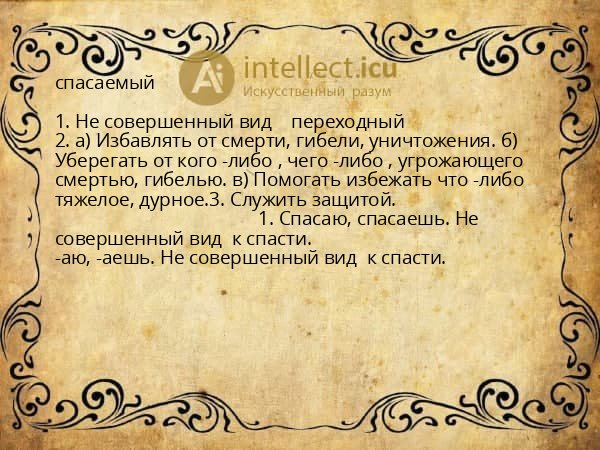 Ai intellect.icu
Искусственный разум

спасаемый

1. Не совершенный вид переходный
2. а) Избавлять от смерти, гибели, уничтожения. б) Уберегать от кого -либо , чего -либо , угрожающего смертью, гибелью. в) Помогать избежать что -либо тяжелое, дурное.3. Служить защитой.
1. Спасаю, спасаешь. Не совершенный вид к спасти.
-аю, -аешь. Не совершенный вид к спасти.